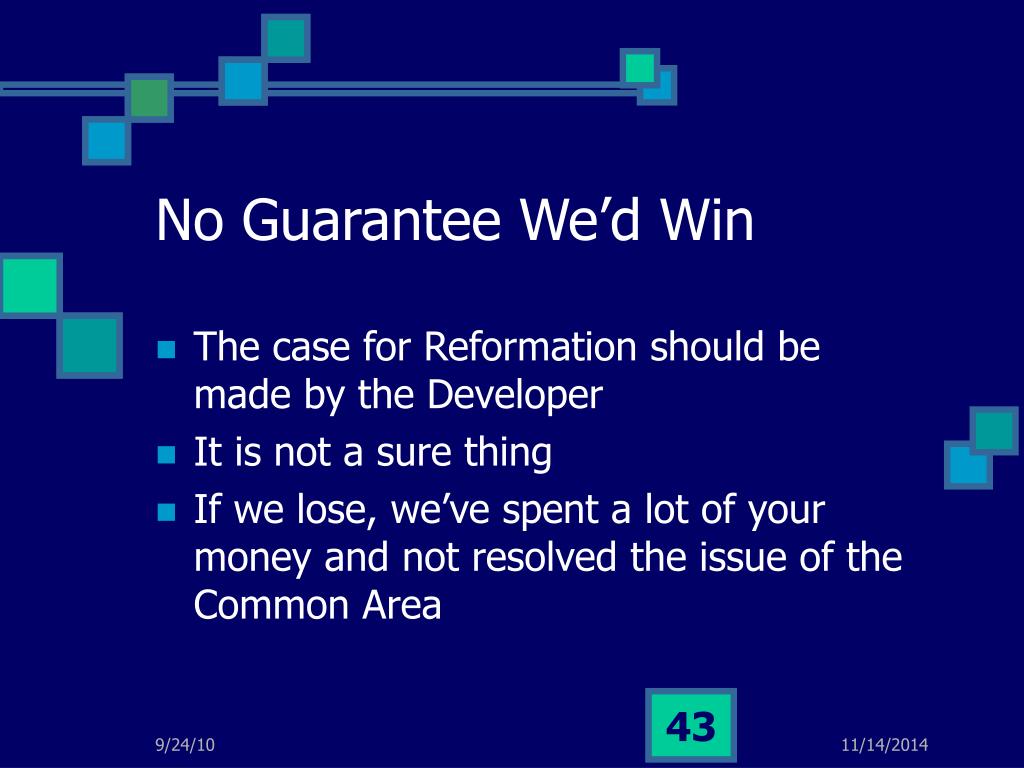 No Guarantee We’d Win

- The case for Reformation should be made by the Developer
- It is not a sure thing
- If we lose, we’ve spent a lot of your money and not resolved the issue of the Common Area

9/24/10

43

11/14/2014